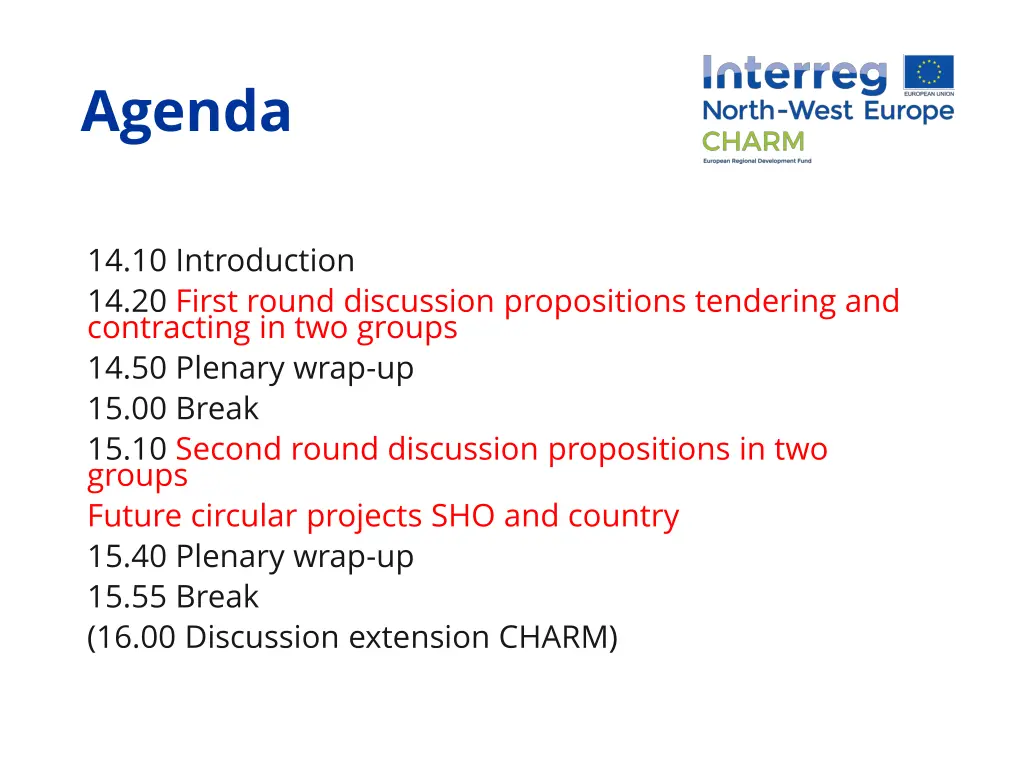 Agenda

Interreg
EUROPEAN UNION
North-West Europe
CHARM
European Regional Development Fund

14.10 Introduction
14.20 First round discussion propositions tendering and contracting in two groups
14.50 Plenary wrap-up
15.00 Break
15.10 Second round discussion propositions in two groups
Future circular projects SHO and country
15.40 Plenary wrap-up
15.55 Break
(16.00 Discussion extension CHARM)